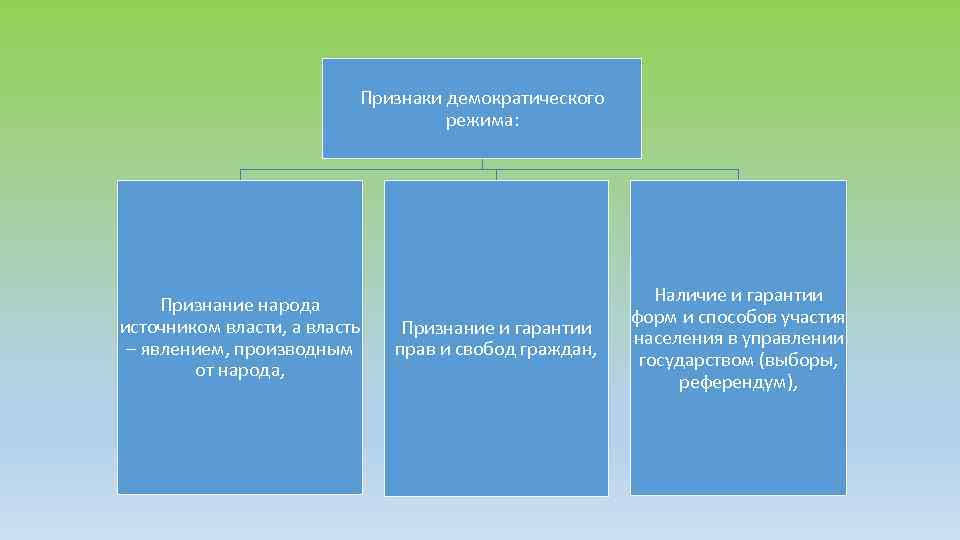 Признаки демократического режима:

Признание народа источником власти, а власть – явлением, производным от народа,

Признание и гарантии прав и свобод граждан,

Наличие и гарантии форм и способов участия населения в управлении государством (выборы, референдум),